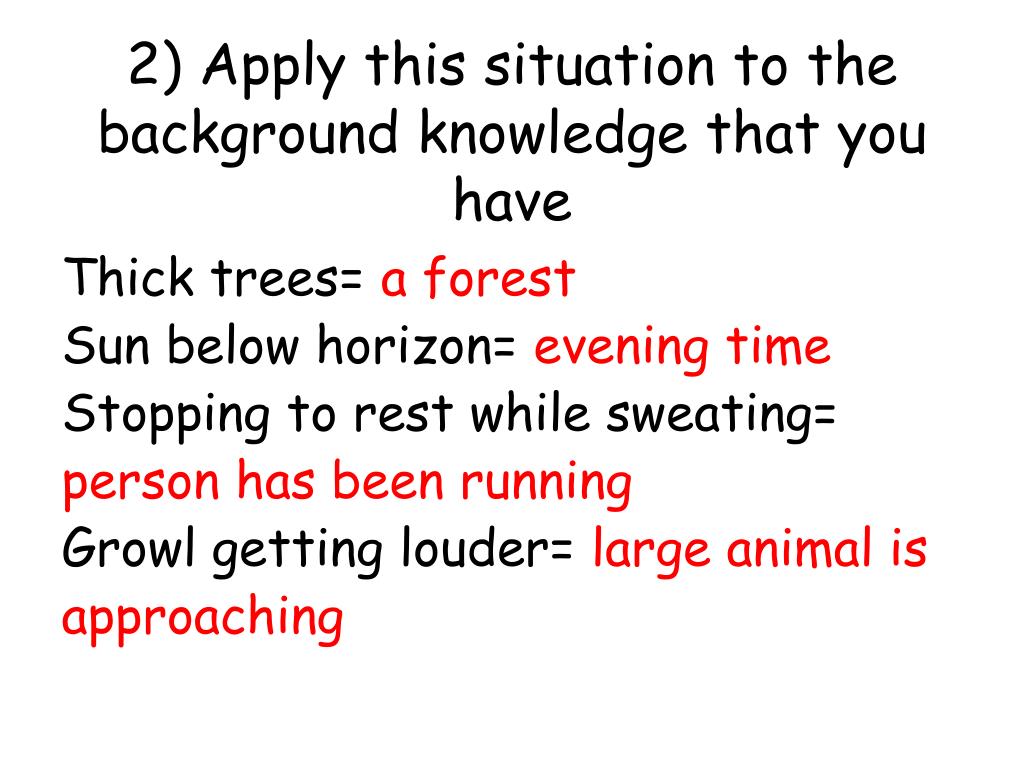 2) Apply this situation to the background knowledge that you have

Thick trees= a forest
Sun below horizon= evening time
Stopping to rest while sweating= person has been running
Growl getting louder= large animal is approaching